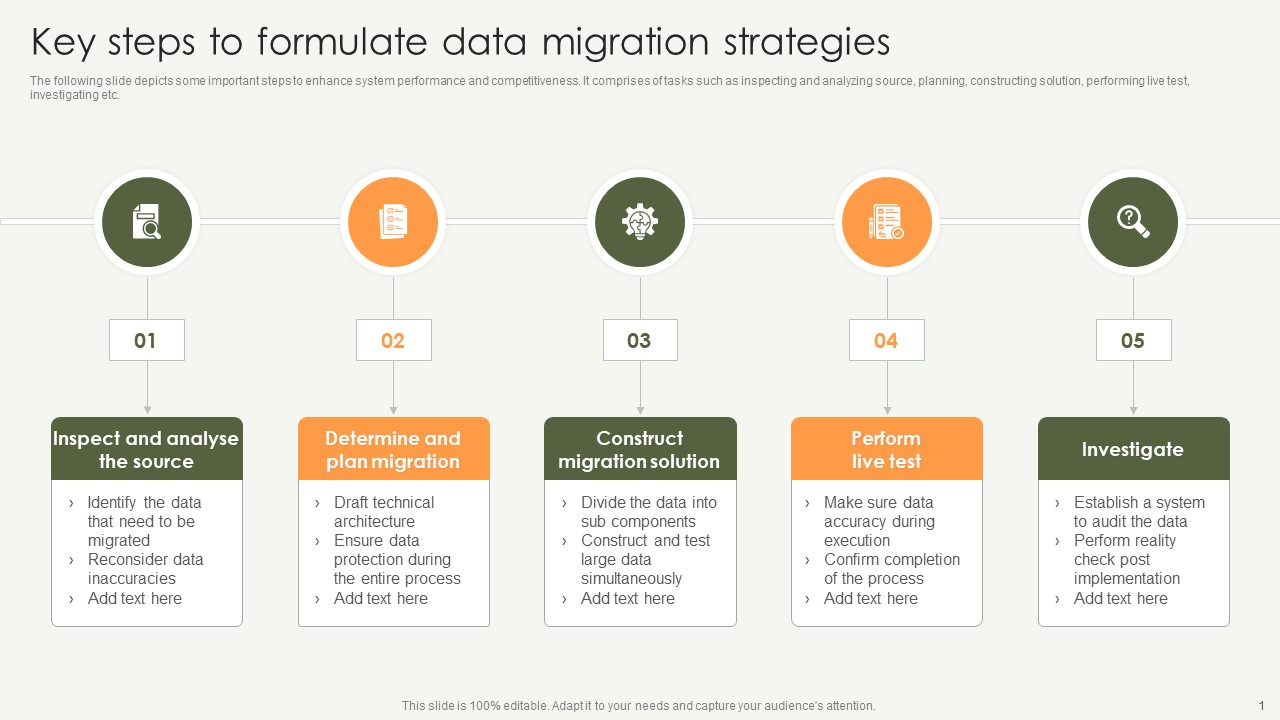 Key steps to formulate data migration strategies

The following slide depicts some important steps to enhance system performance and competitiveness. It comprises of tasks such as inspecting and analyzing source, planning, constructing solution, performing live test, investigating etc.

01

Inspect and analyse the source

› Identify the data that need to be migrated
› Reconsider data inaccuracies
› Add text here

02

Determine and plan migration

› Draft technical architecture
› Ensure data protection during the entire process
› Add text here

03

Construct migration solution

› Divide the data into sub components
› Construct and test large data simultaneously
› Add text here

04

Perform live test

› Make sure data accuracy during execution
› Confirm completion of the process
› Add text here

05

Investigate

› Establish a system to audit the data
› Perform reality check post implementation
› Add text here

This slide is 100% editable. Adapt it to your needs and capture your audience's attention.

1